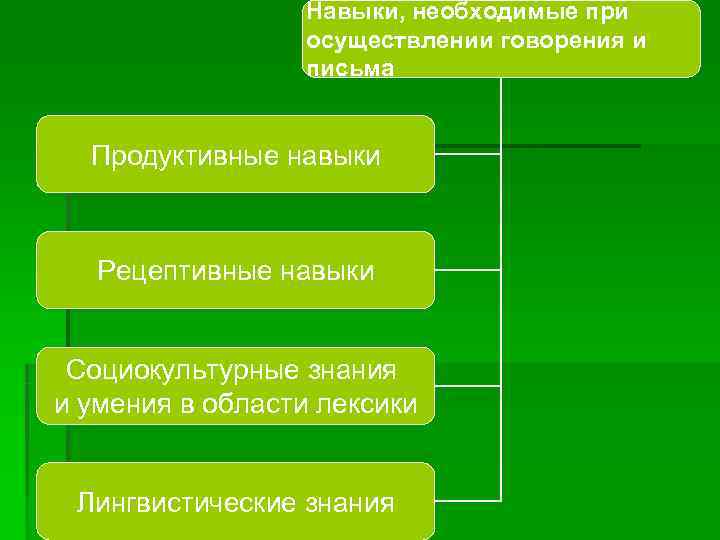 Навыки, необходимые при осуществлении говорения и письма

Продуктивные навыки

Рецептивные навыки

Социокультурные знания и умения в области лексики

Лингвистические знания